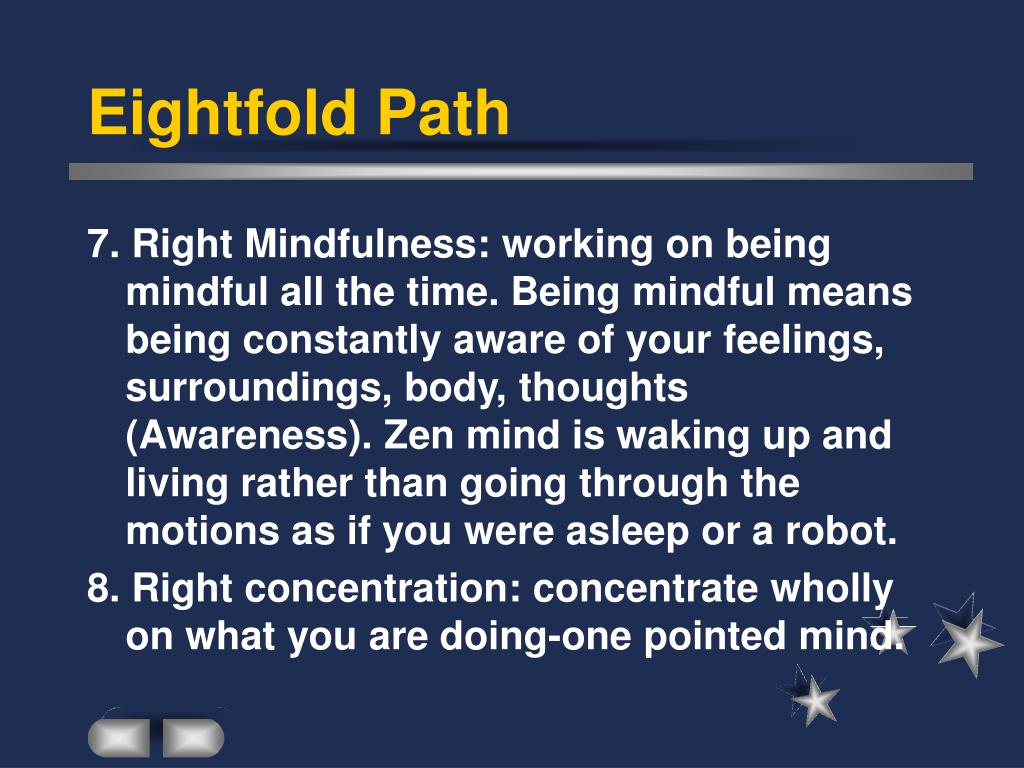 Eightfold Path

7. Right Mindfulness: working on being mindful all the time. Being mindful means being constantly aware of your feelings, surroundings, body, thoughts (Awareness). Zen mind is waking up and living rather than going through the motions as if you were asleep or a robot.

8. Right concentration: concentrate wholly on what you are doing-one pointed mind.